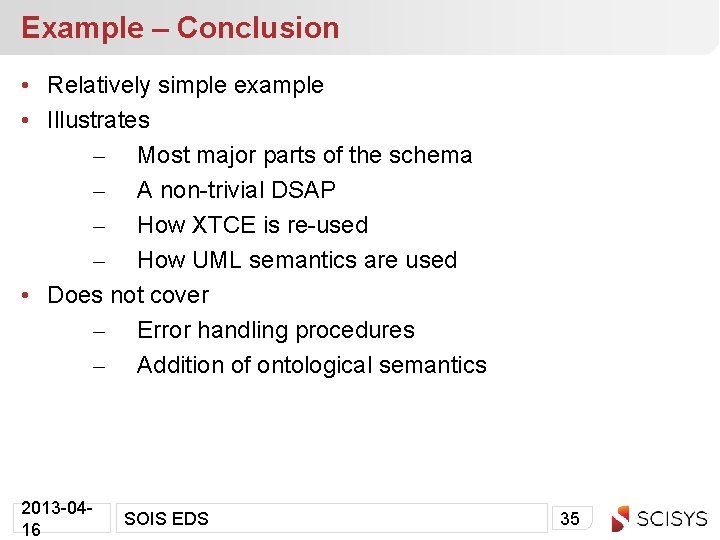 Example – Conclusion

• Relatively simple example
• Illustrates
– Most major parts of the schema
– A non-trivial DSAP
– How XTCE is re-used
– How UML semantics are used
• Does not cover
– Error handling procedures
– Addition of ontological semantics

2013-04-16
SOIS EDS
35
SCISYS